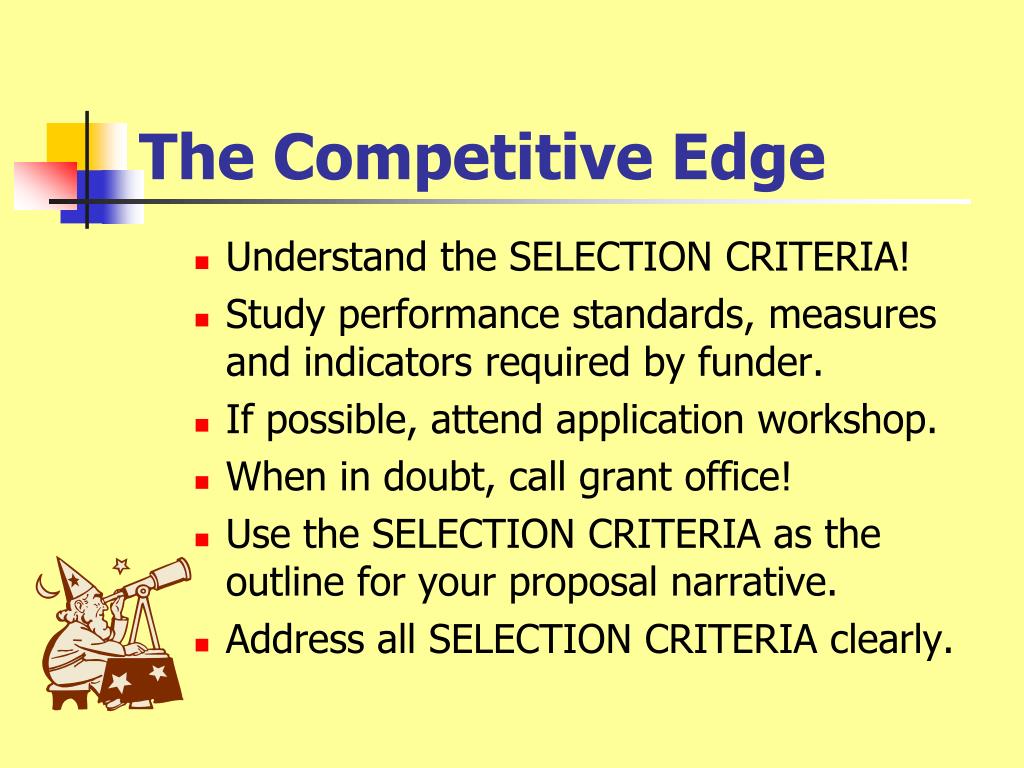 The Competitive Edge

- Understand the SELECTION CRITERIA!
- Study performance standards, measures and indicators required by funder.
- If possible, attend application workshop.
- When in doubt, call grant office!
- Use the SELECTION CRITERIA as the outline for your proposal narrative.
- Address all SELECTION CRITERIA clearly.